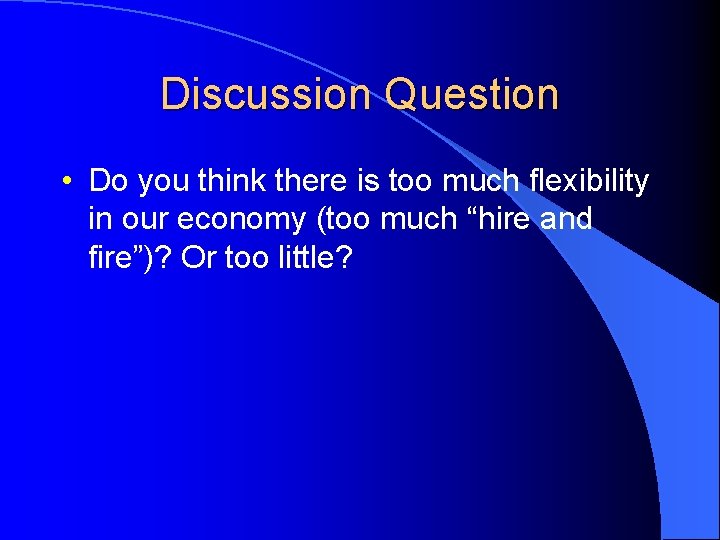 Discussion Question

• Do you think there is too much flexibility in our economy (too much “hire and fire”)? Or too little?